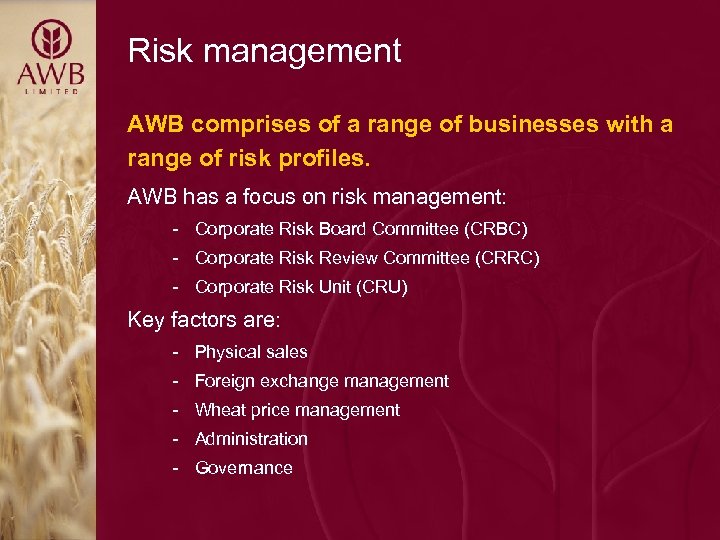 AWB
LIMITED

Risk management

AWB comprises of a range of businesses with a range of risk profiles.

AWB has a focus on risk management:

- Corporate Risk Board Committee (CRBC)
- Corporate Risk Review Committee (CRRC)
- Corporate Risk Unit (CRU)

Key factors are:

- Physical sales
- Foreign exchange management
- Wheat price management
- Administration
- Governance